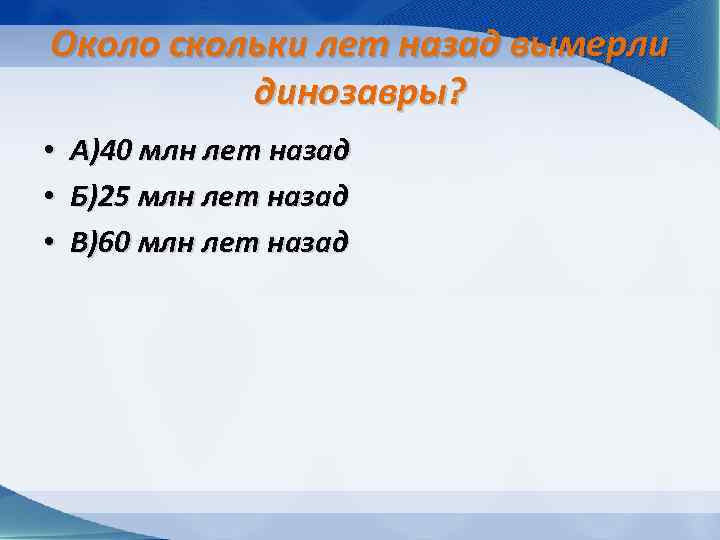 Около скольки лет назад вымерли динозавры?

• А)40 млн лет назад
• Б)25 млн лет назад
• В)60 млн лет назад